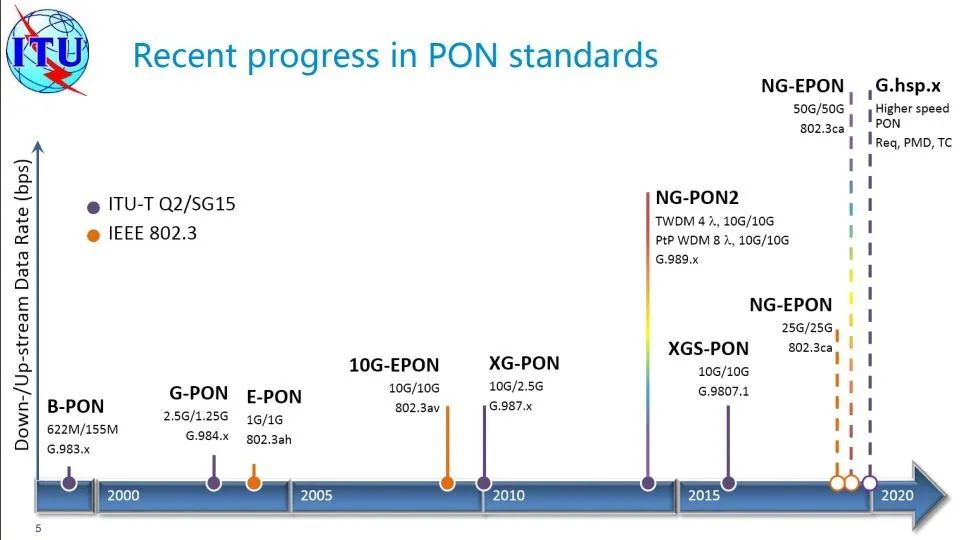 ITU

Recent progress in PON standards

Down-/Up-stream Data Rate (bps)

ITU-T Q2/SG15
IEEE 802.3

B-PON
622M/155M
G.983.x

G-PON
2.5G/1.25G
G.984.x

E-PON
1G/1G
802.3ah

10G-EPON
10G/10G
802.3av

XG-PON
10G/2.5G
G.987.x

NG-PON2
TWDM 4 λ, 10G/10G
PtP WDM 8 λ, 10G/10G
G.989.x

XGS-PON
10G/10G
G.9807.1

NG-EPON
25G/25G
802.3ca

NG-EPON
50G/50G
802.3ca

G.hsp.x
Higher speed PON
Req, PMD, TC

2000
2005
2010
2015
2020

5